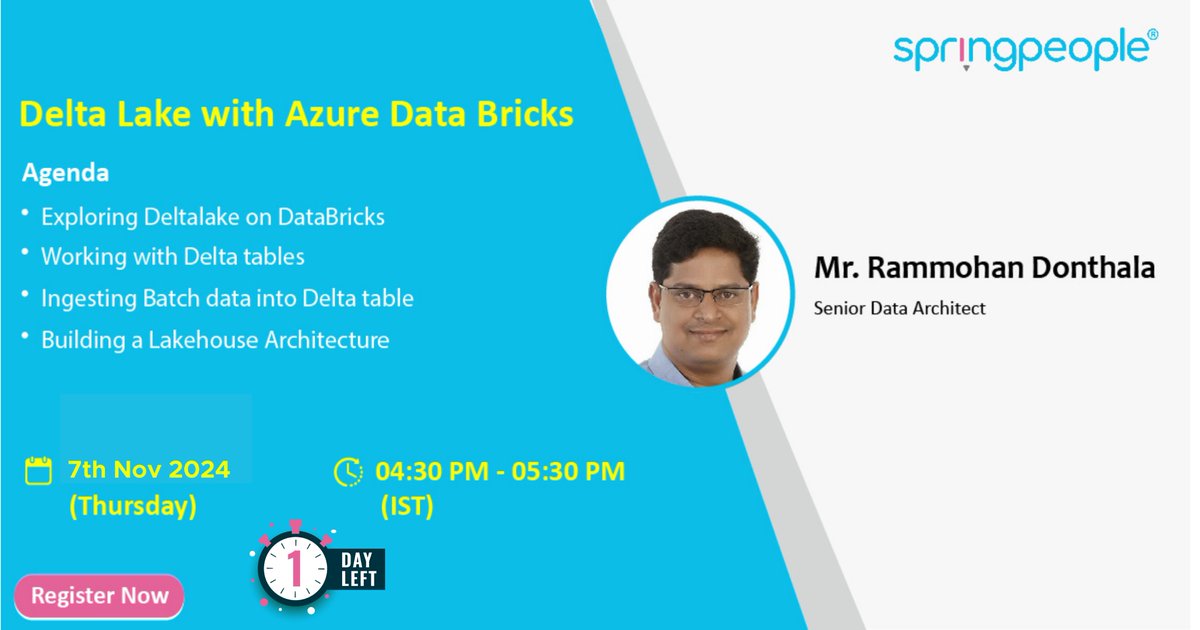 springpeople®

Delta Lake with Azure Data Bricks

Agenda

• Exploring Deltalake on DataBricks
• Working with Delta tables
• Ingesting Batch data into Delta table
• Building a Lakehouse Architecture

Mr. Rammohan Donthala
Senior Data Architect

7th Nov 2024 (Thursday)

04:30 PM - 05:30 PM (IST)

1 DAY LEFT

Register Now